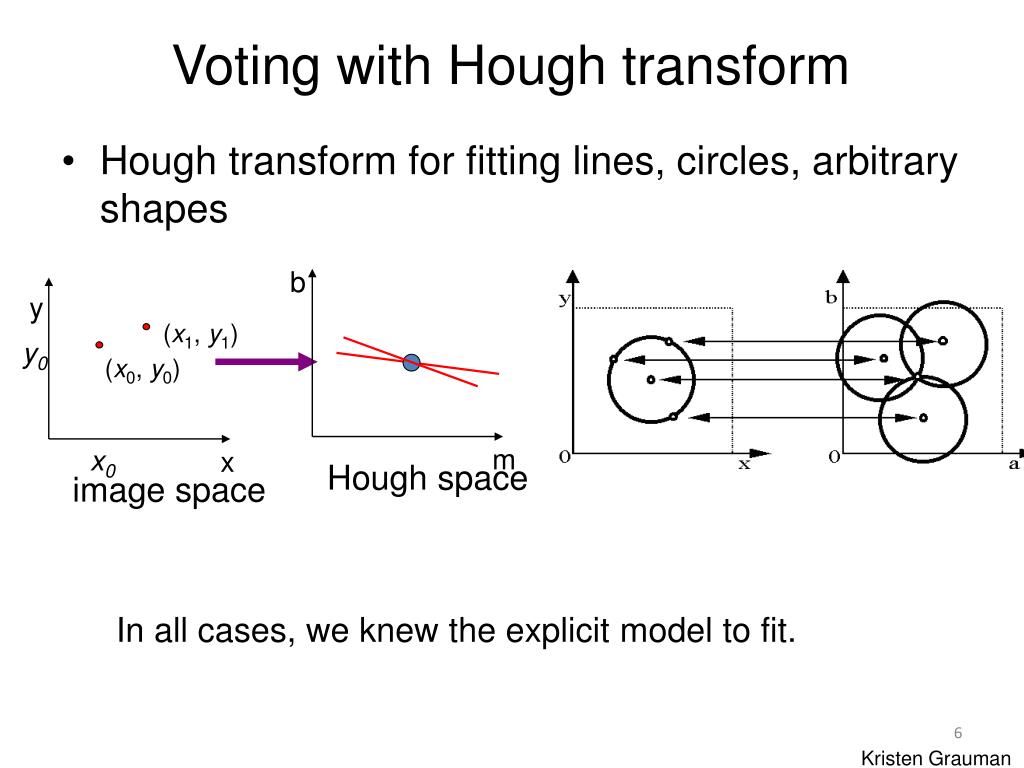 Voting with Hough transform

• Hough transform for fitting lines, circles, arbitrary shapes

y
$y_0$
$(x_1, y_1)$
$(x_0, y_0)$
$x_0$
x
image space

b
m
Hough space

y
0
x
b
0
a

In all cases, we knew the explicit model to fit.

6

Kristen Grauman